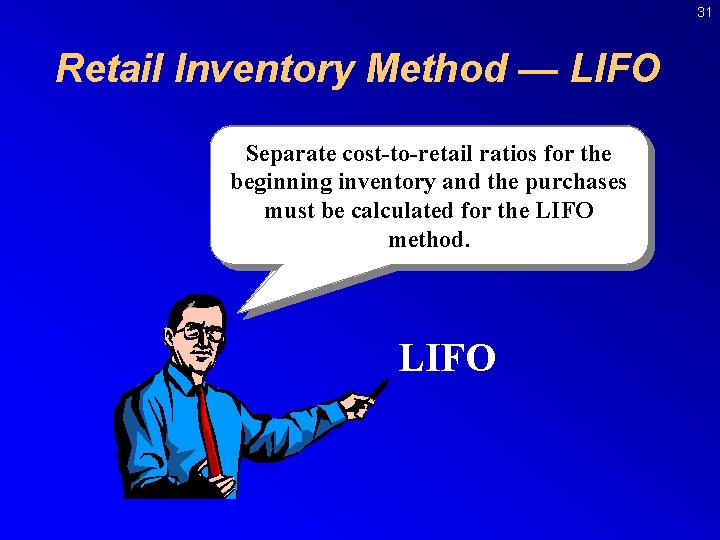 31

Retail Inventory Method — LIFO

Separate cost-to-retail ratios for the beginning inventory and the purchases must be calculated for the LIFO method.

LIFO